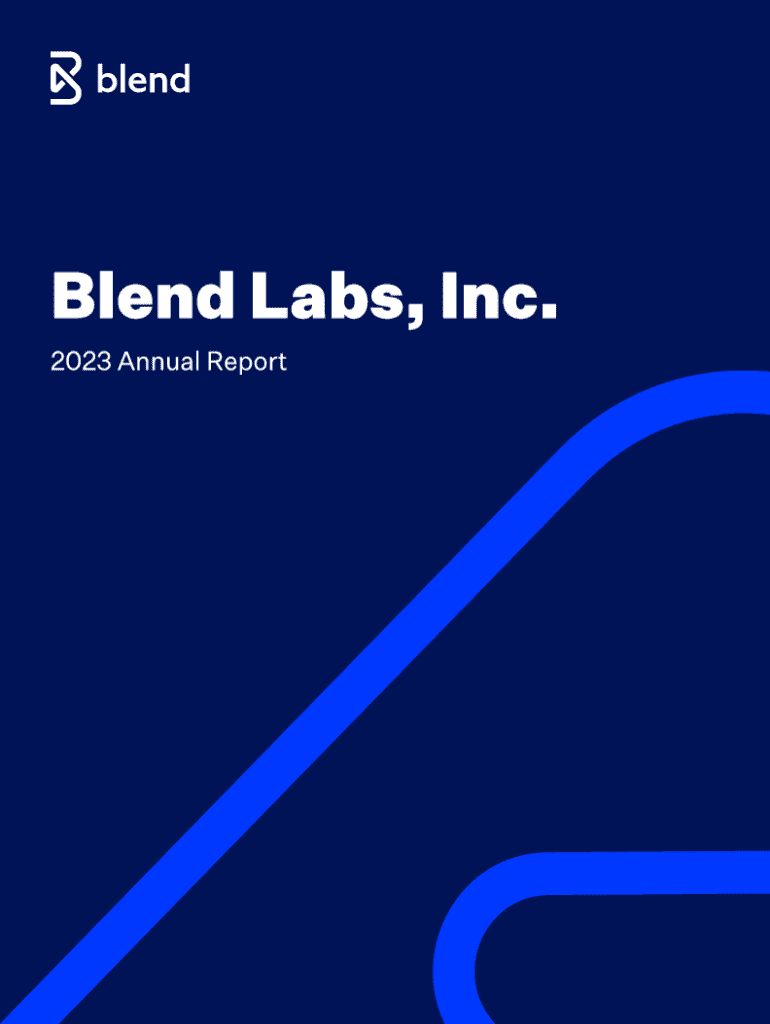 blend

Blend Labs, Inc.

2023 Annual Report